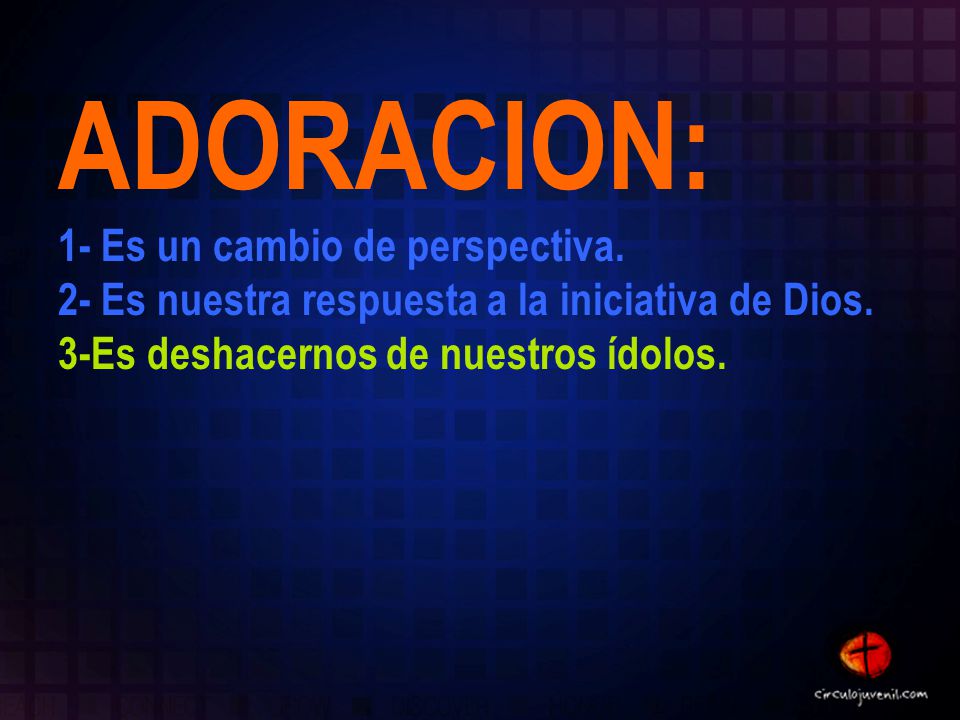 ADORACION:

1- Es un cambio de perspectiva.
2- Es nuestra respuesta a la iniciativa de Dios.
3-Es deshacernos de nuestros ídolos.

circulojuvenil.com